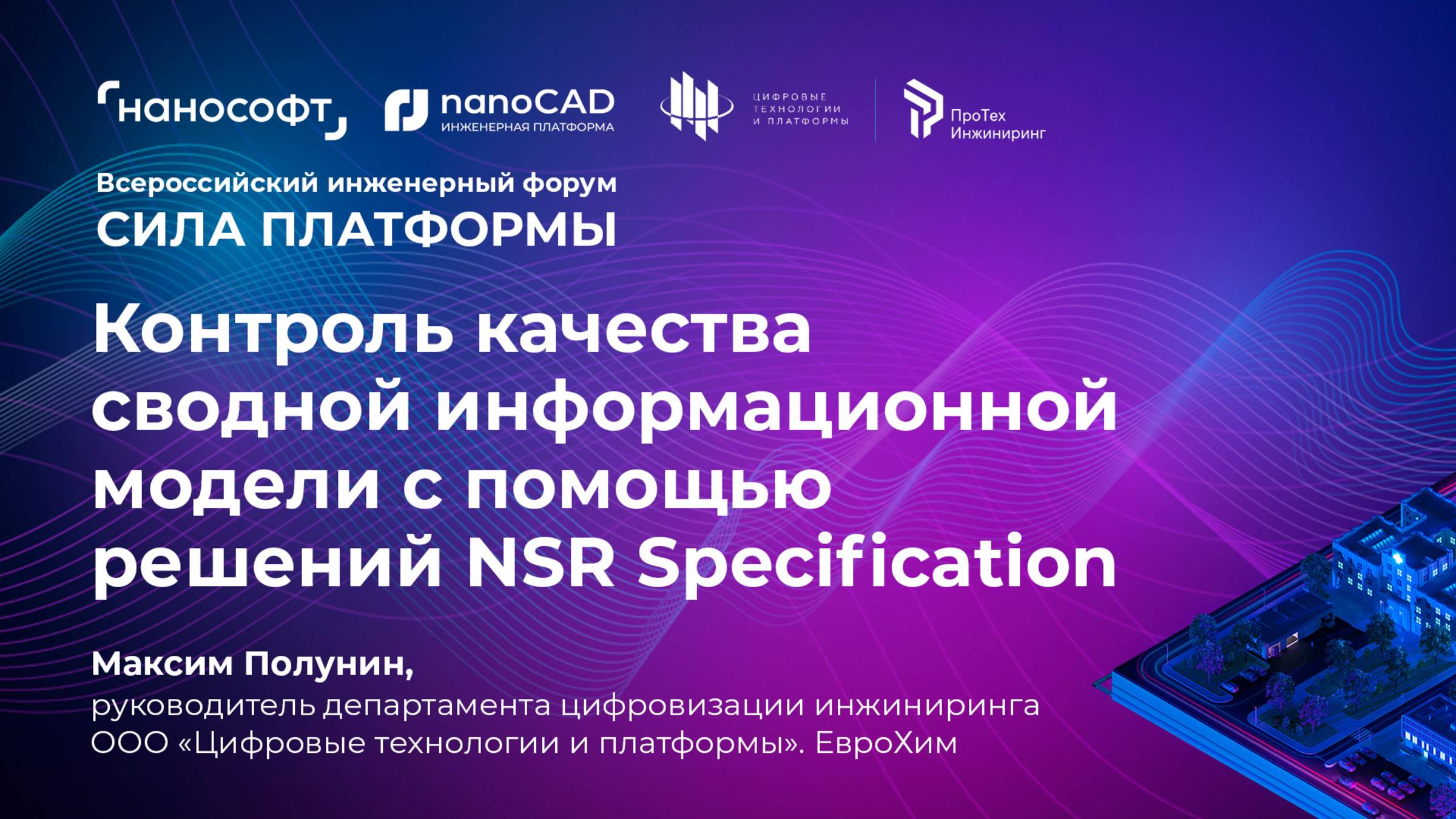 нанософт

nanoCAD
ИНЖЕНЕРНАЯ ПЛАТФОРМА

ЦИФРОВЫЕ ТЕХНОЛОГИИ И ПЛАТФОРМЫ

ПроТех Инжиниринг

Всероссийский инженерный форум
СИЛА ПЛАТФОРМЫ

Контроль качества сводной информационной модели с помощью решений NSR Specification

Максим Полунин,
руководитель департамента цифровизации инжиниринга ООО «Цифровые технологии и платформы». ЕвроХим